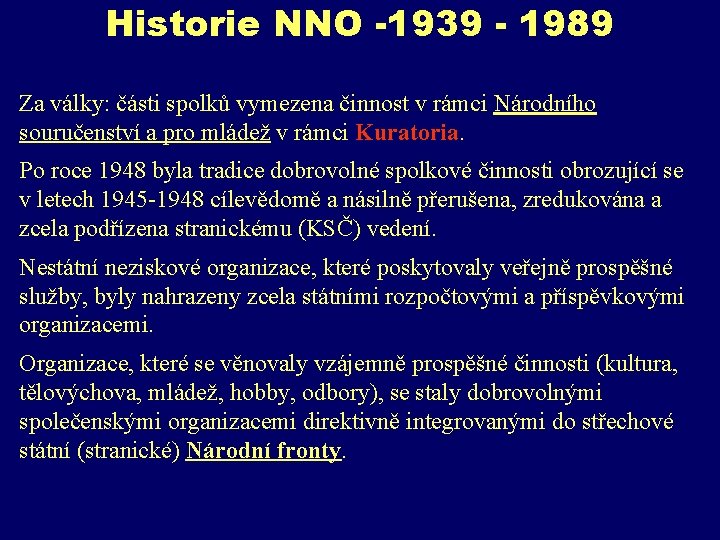 Historie NNO -1939 - 1989

Za války: části spolků vymezena činnost v rámci Národního souručenství a pro mládež v rámci Kuratoria.

Po roce 1948 byla tradice dobrovolné spolkové činnosti obrozující se v letech 1945-1948 cílevědomě a násilně přerušena, zredukována a zcela podřízena stranickému (KSČ) vedení.

Nestátní neziskové organizace, které poskytovaly veřejně prospěšné služby, byly nahrazeny zcela státními rozpočtovými a příspěvkovými organizacemi.

Organizace, které se věnovaly vzájemně prospěšné činnosti (kultura, tělovýchova, mládež, hobby, odbory), se staly dobrovolnými společenskými organizacemi direktivně integrovanými do střechové státní (stranické) Národní fronty.